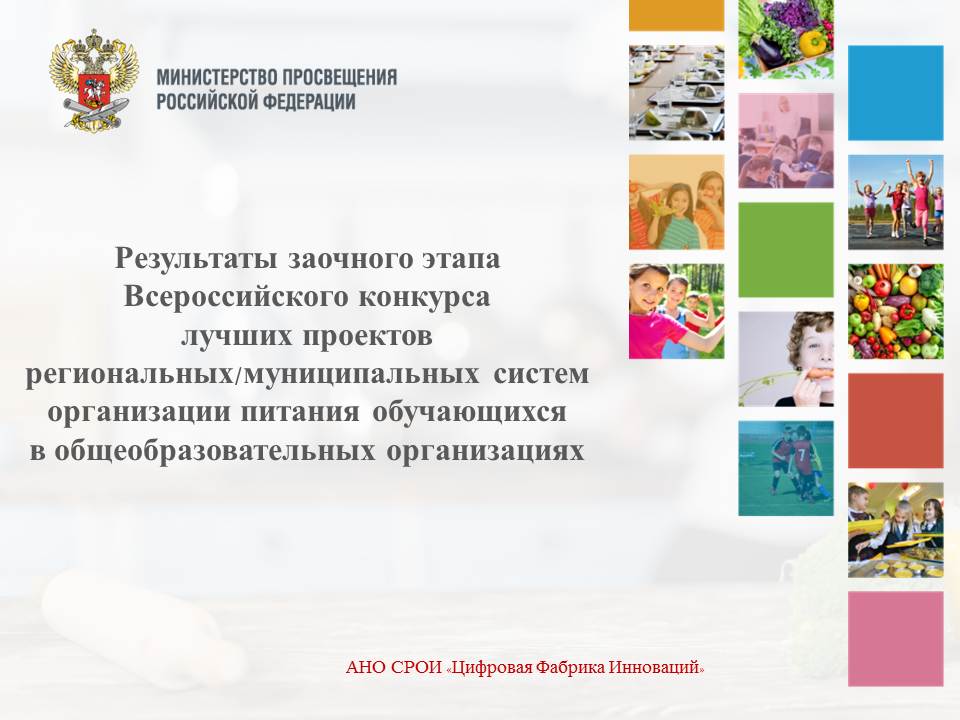 МИНИСТЕРСТВО ПРОСВЕЩЕНИЯ
РОССИЙСКОЙ ФЕДЕРАЦИИ

Результаты заочного этапа Всероссийского конкурса лучших проектов региональных/муниципальных систем организации питания обучающихся в общеобразовательных организациях

АНО СРОИ «Цифровая Фабрика Инноваций»